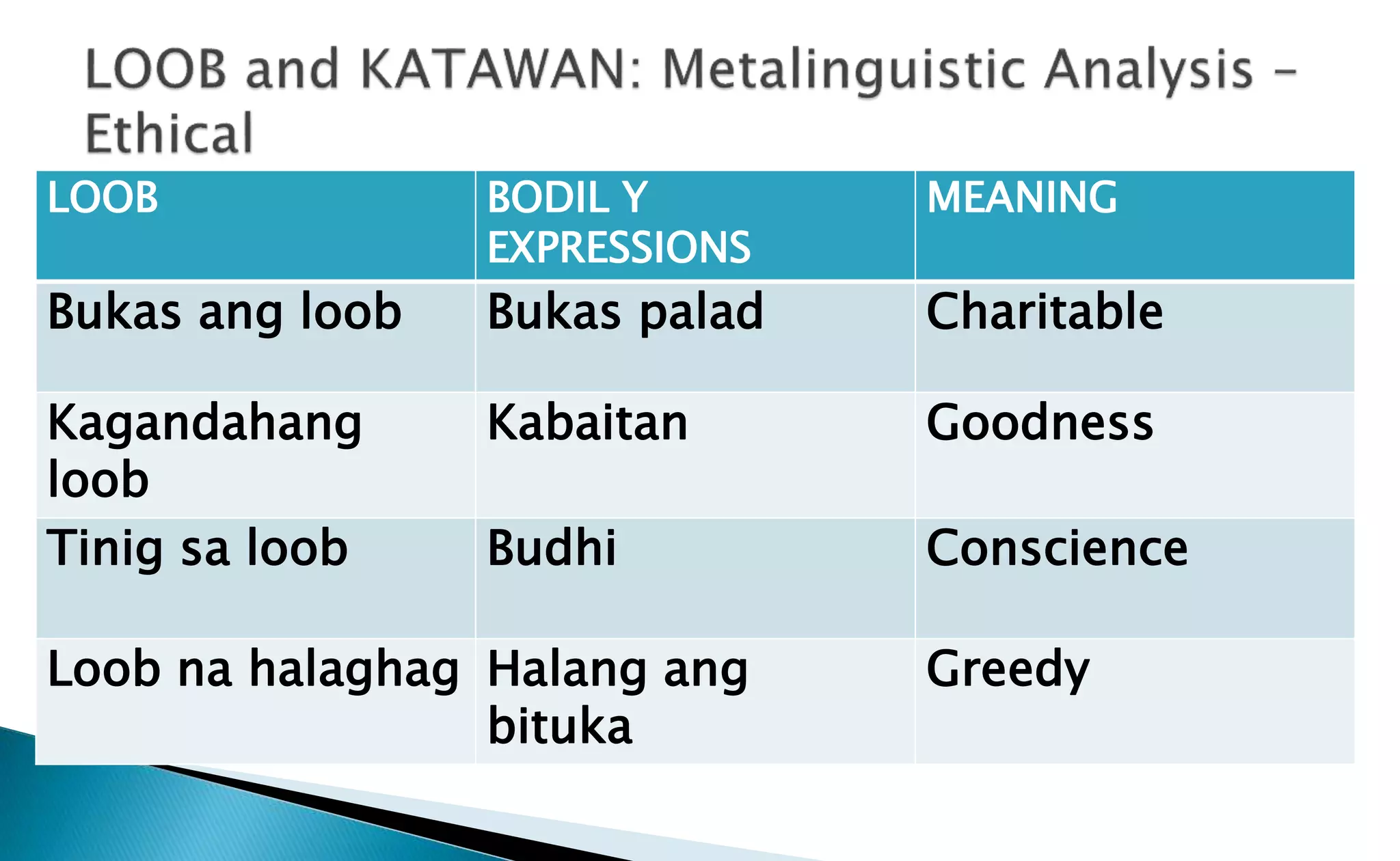 LOOB and KATAWAN: Metalinguistic Analysis – Ethical

| LOOB | BODIL Y EXPRESSIONS | MEANING |
|---|---|---|
| Bukas ang loob | Bukas palad | Charitable |
| Kagandahang loob | Kabaitan | Goodness |
| Tinig sa loob | Budhi | Conscience |
| Loob na halaghag | Halang ang bituka | Greedy |